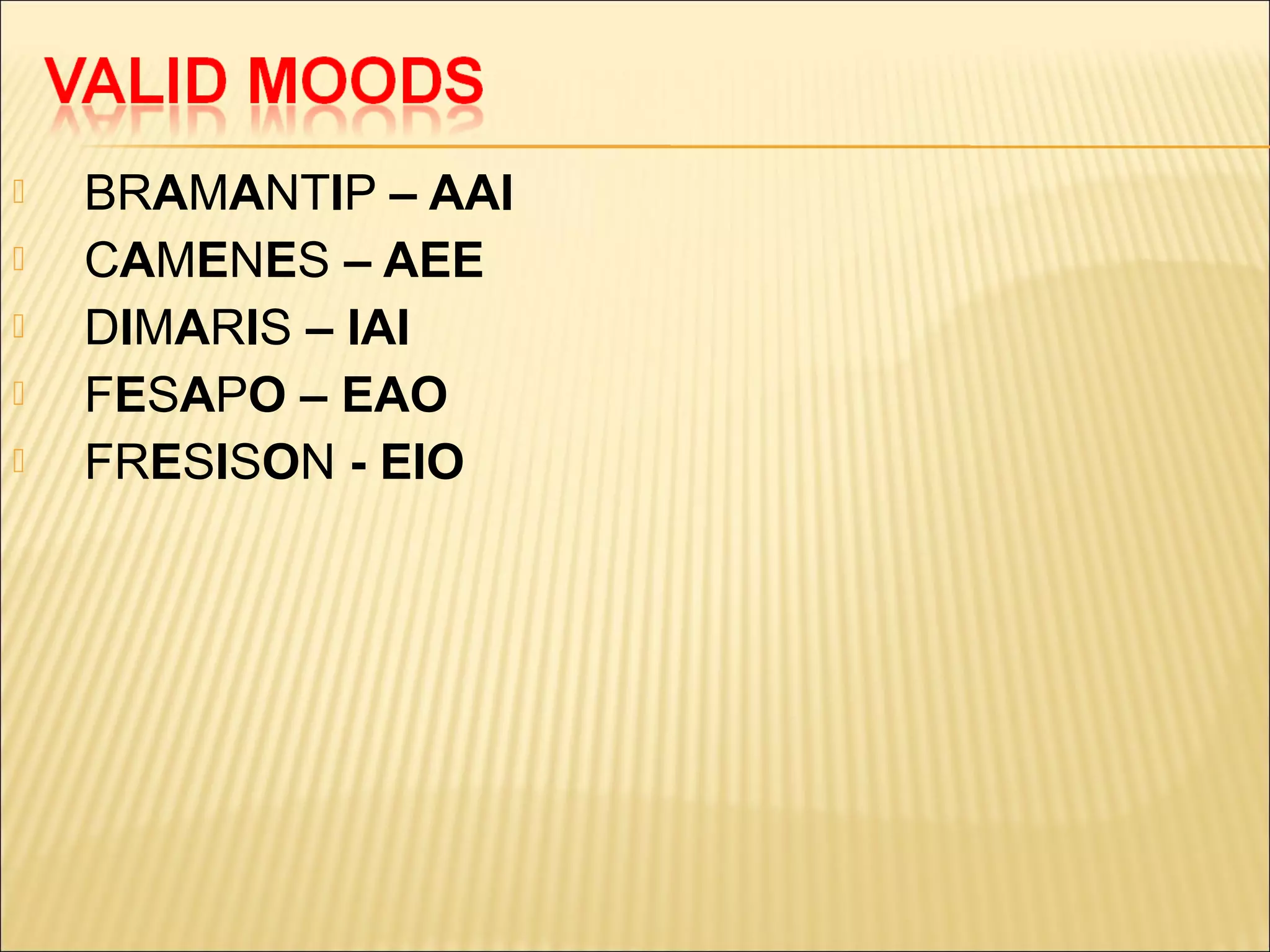 VALID MOODS

BRAMANTIP – AAI
CAMENES – AEE
DIMARIS – IAI
FESAPO – EAO
FRESISON - EIO